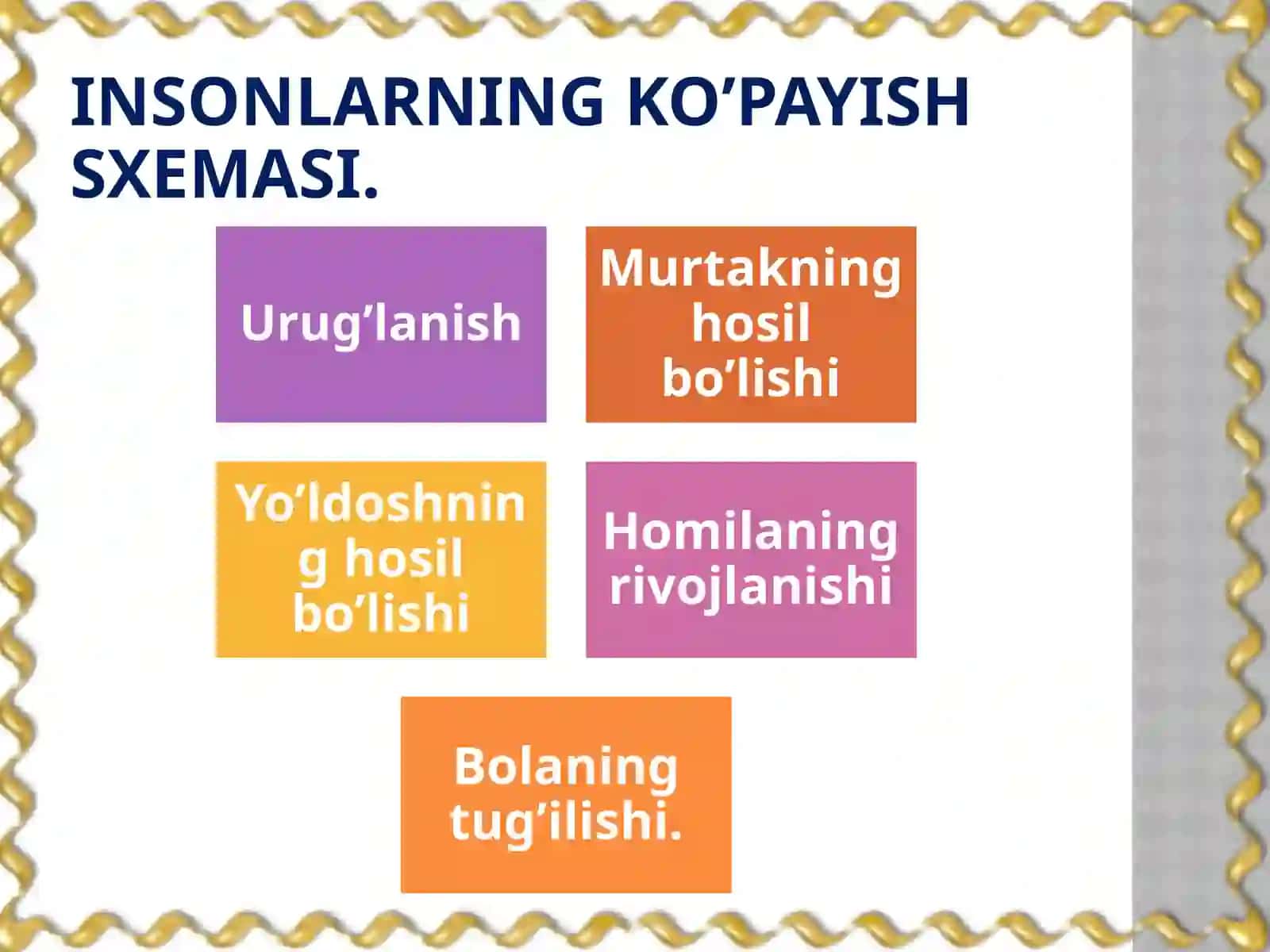 INSONLARNING KO’PAYISH SXEMASI.

Urug’lanish

Murtakning hosil bo’lishi

Yo’ldoshning hosil bo’lishi

Homilaning rivojlanishi

Bolaning tug’ilishi.